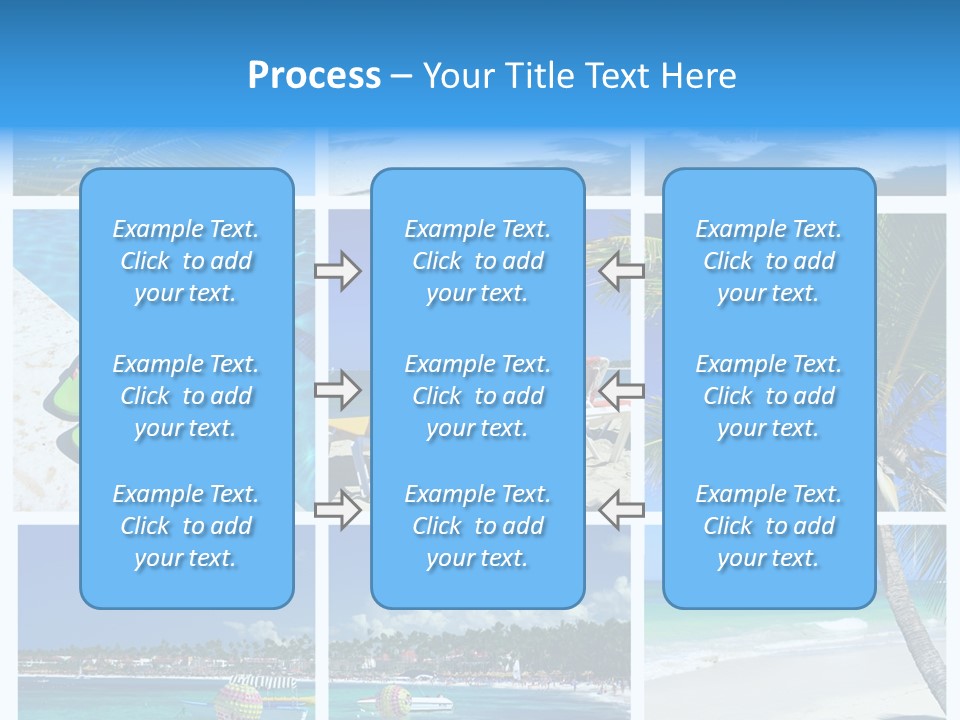 Process – Your Title Text Here

Example Text. Click to add your text.

Example Text. Click to add your text.

Example Text. Click to add your text.

Example Text. Click to add your text.

Example Text. Click to add your text.

Example Text. Click to add your text.

Example Text. Click to add your text.

Example Text. Click to add your text.

Example Text. Click to add your text.